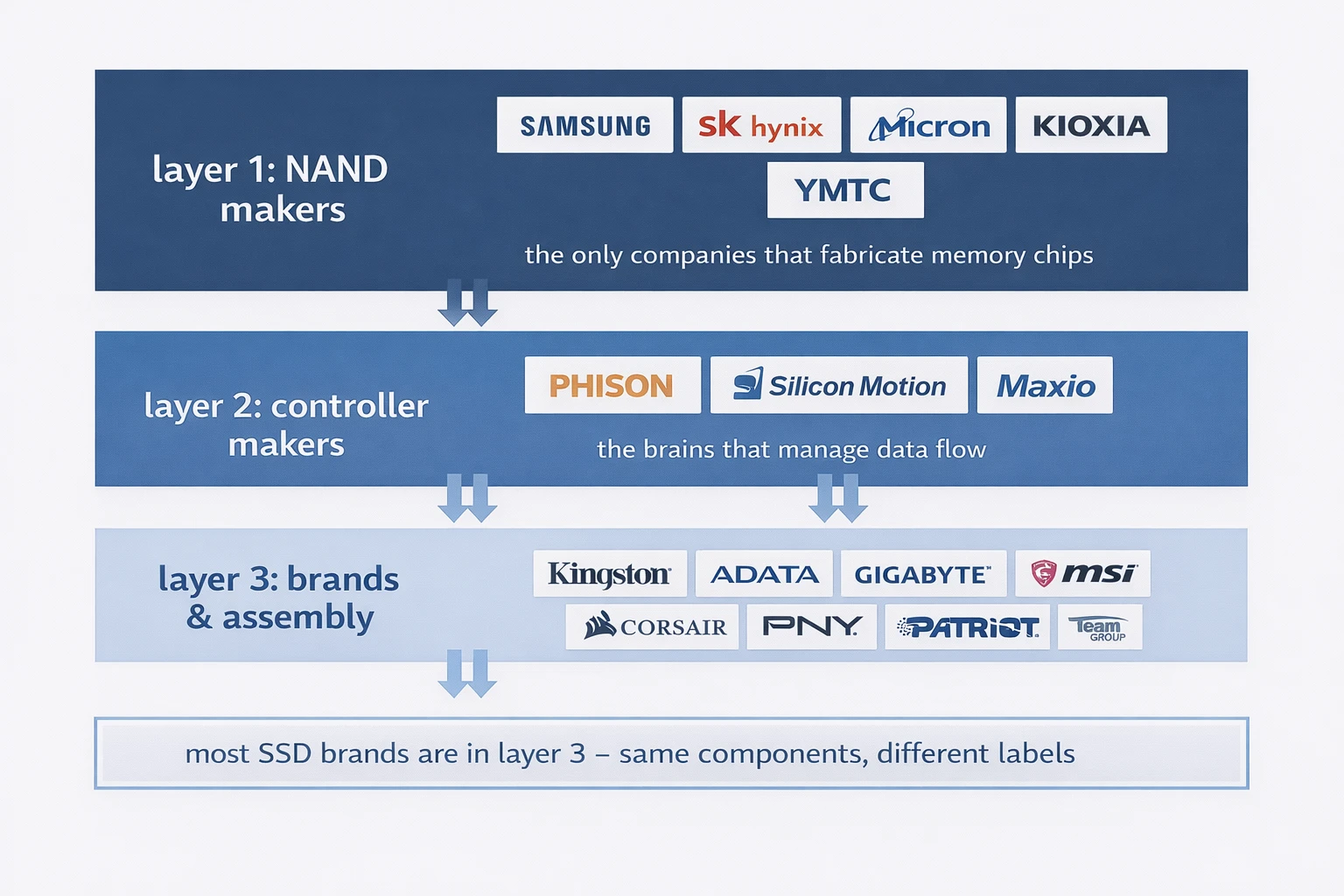 layer 1: NAND makers

SAMSUNG
SK hynix
Micron
KIOXIA
YMTC

the only companies that fabricate memory chips

layer 2: controller makers

PHISON
Silicon Motion
Maxio

the brains that manage data flow

layer 3: brands & assembly

Kingston
ADATA
GIGABYTE
msi
CORSAIR
PNY
PATRIOT
Team GROUP

most SSD brands are in layer 3 – same components, different labels